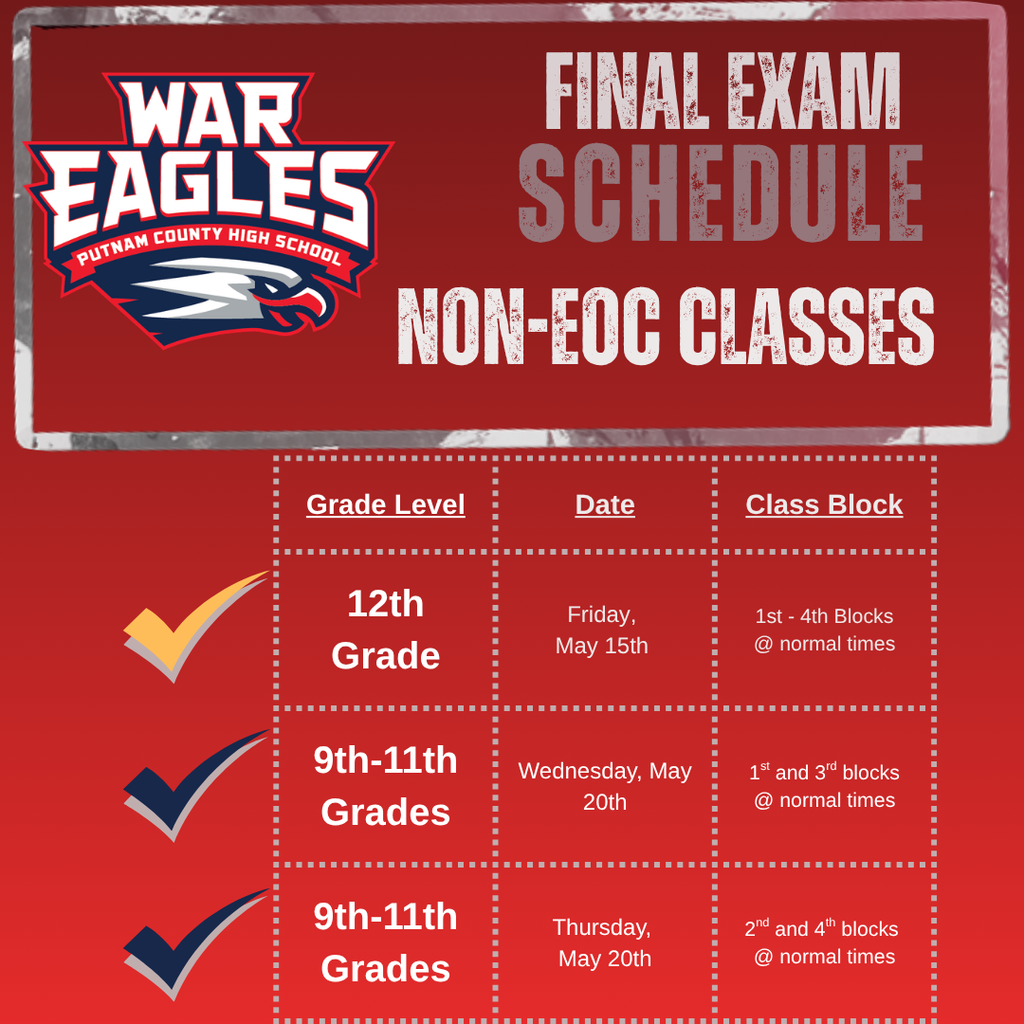 WAR EAGLES
PUTNAM COUNTY HIGH SCHOOL

FINAL EXAM
SCHEDULE
NON-EOC CLASSES

| Grade Level | Date | Class Block |
|---|---|---|
| 12th Grade | Friday, May 15th | 1st - 4th Blocks @ normal times |
| 9th-11th Grades | Wednesday, May 20th | 1$^{st}$ and 3$^{rd}$ blocks @ normal times |
| 9th-11th Grades | Thursday, May 20th | 2$^{nd}$ and 4$^{th}$ blocks @ normal times |